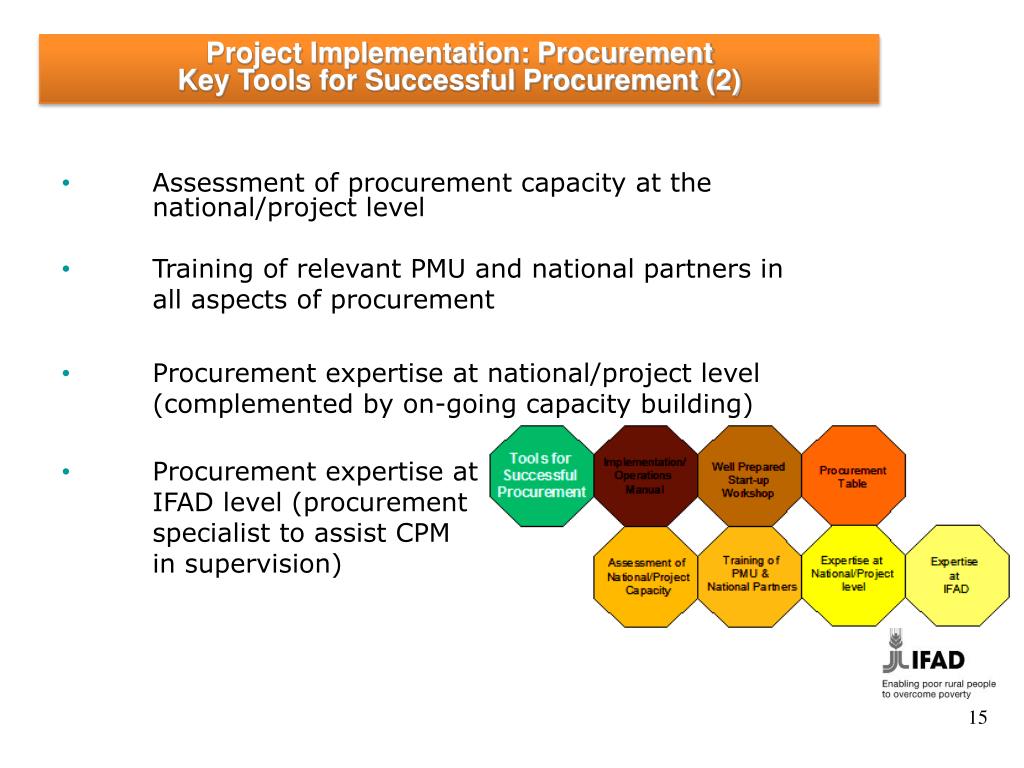 Project Implementation: Procurement
Key Tools for Successful Procurement (2)

• Assessment of procurement capacity at the national/project level

• Training of relevant PMU and national partners in all aspects of procurement

• Procurement expertise at national/project level (complemented by on-going capacity building)

• Procurement expertise at IFAD level (procurement specialist to assist CPM in supervision)

Tools for Successful Procurement

Implementation/ Operations Manual

Well Prepared Start-up Workshop

Procurement Table

Assessment of National/Project Capacity

Training of PMU & National Partners

Expertise at National/Project level

Expertise at IFAD

IFAD
Enabling poor rural people to overcome poverty

15